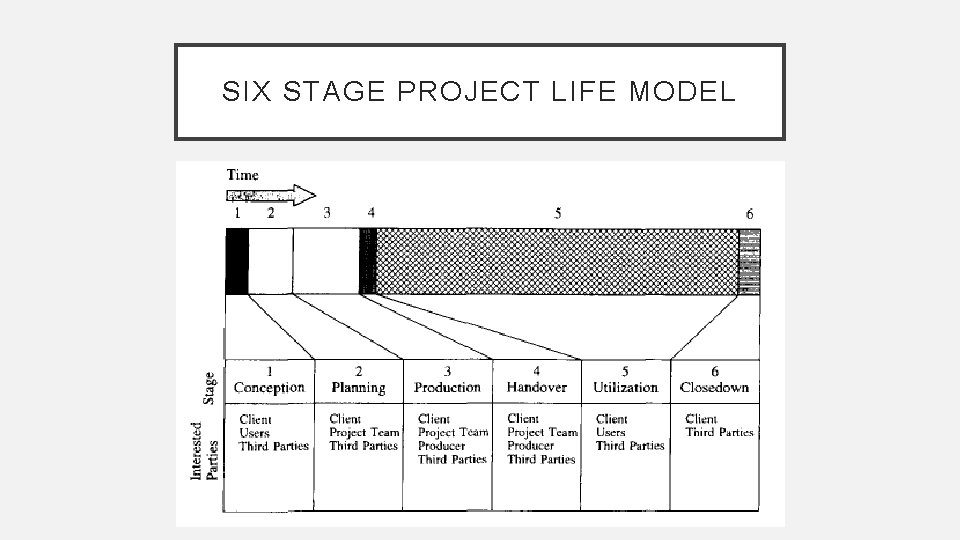 SIX STAGE PROJECT LIFE MODEL

Time

1 2 3 4 5 6

| Stage | 1 Conception | 2 Planning | 3 Production | 4 Handover | 5 Utilization | 6 Closedown |
|---|---|---|---|---|---|---|
| Interested Parties | Client Users Third Parties | Client Project Team Third Parties | Client Project Team Producer Third Parties | Client Project Team Producer Third Parties | Client Users Third Parties | Client Third Parties |